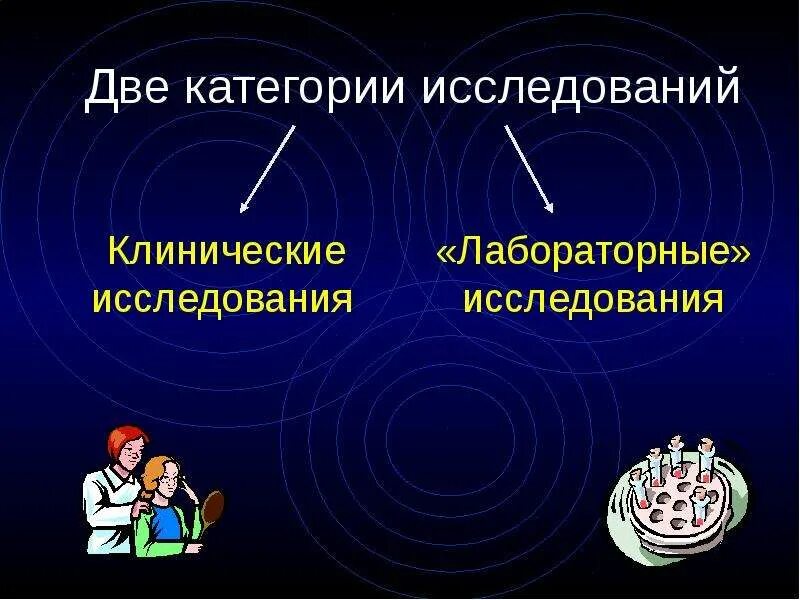 Две категории исследований

Клинические исследования

«Лабораторные» исследования